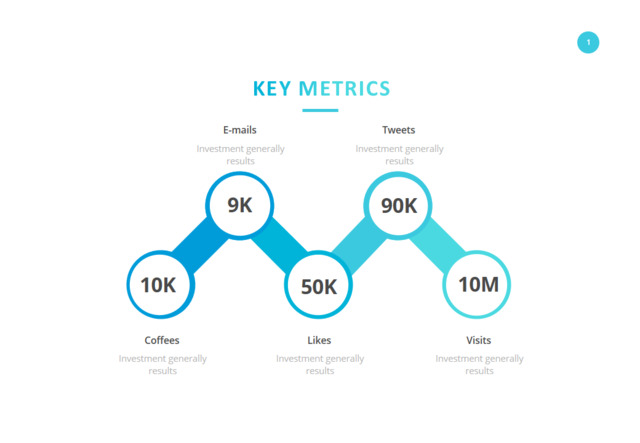 1

KEY METRICS

E-mails
Investment generally results

Tweets
Investment generally results

9K

90K

10K

50K

10M

Coffees
Investment generally results

Likes
Investment generally results

Visits
Investment generally results